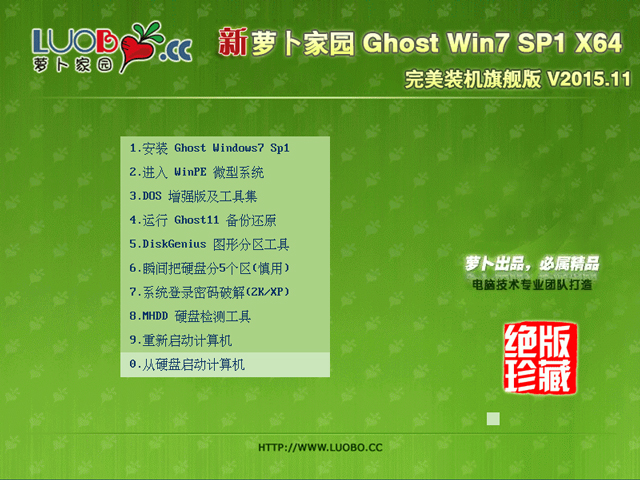 LUOBO.CC
萝卜家园

新萝卜家园 Ghost Win7 SP1 X64
完美装机旗舰版 V2015.11

1.安装 Ghost Windows7 Sp1
2.进入 WinPE 微型系统
3.DOS 增强版及工具集
4.运行 Ghost11 备份还原
5.DiskGenius 图形分区工具
6.瞬间把硬盘分5个区(慎用)
7.系统登录密码破解(2K/XP)
8.MHDD 硬盘检测工具
9.重新启动计算机
0.从硬盘启动计算机

萝卜出品，必属精品
电脑技术专业团队打造

绝版珍藏

HTTP://WWW.LUOBO.CC